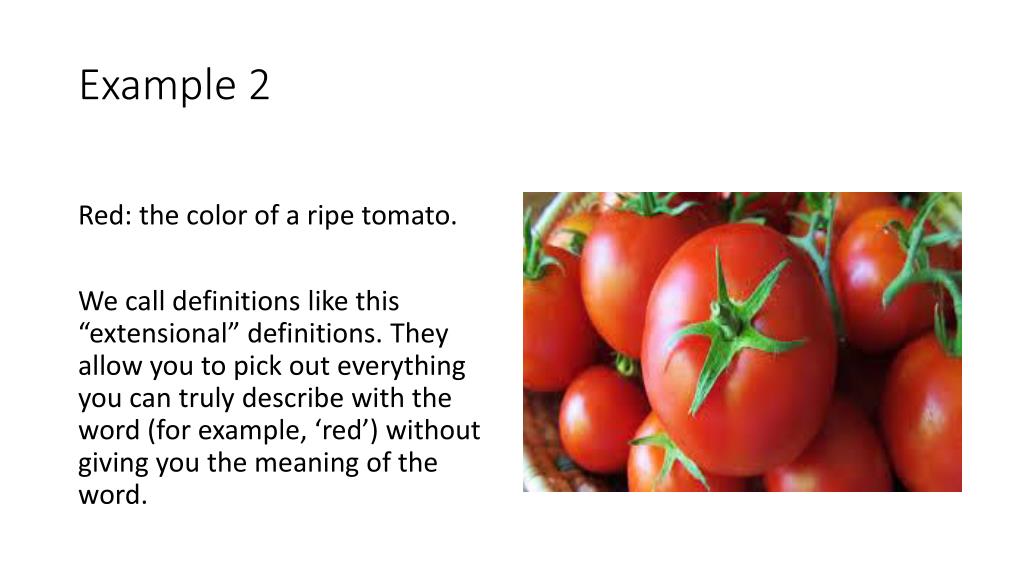 Example 2

Red: the color of a ripe tomato.

We call definitions like this “extensional” definitions. They allow you to pick out everything you can truly describe with the word (for example, ‘red’) without giving you the meaning of the word.